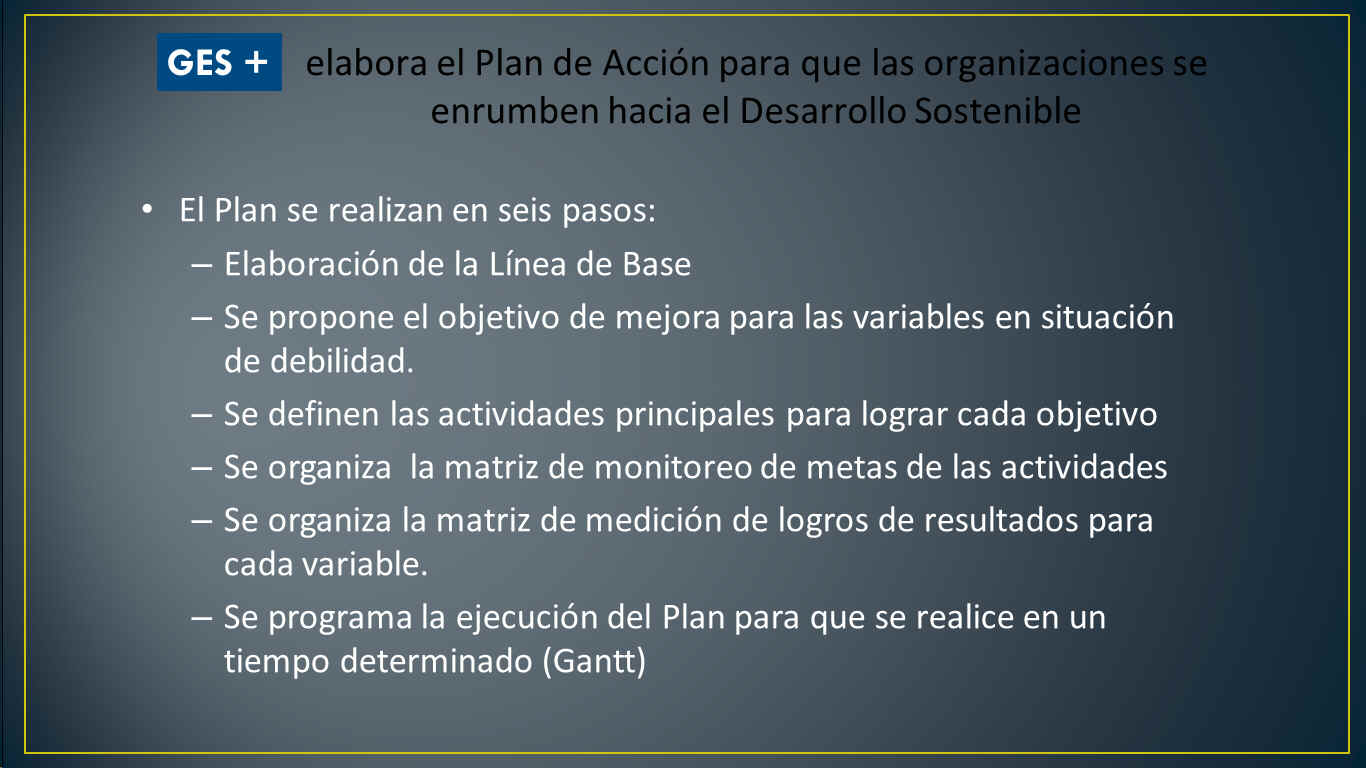 GES + elabora el Plan de Acción para que las organizaciones se enrumben hacia el Desarrollo Sostenible

• El Plan se realizan en seis pasos:
– Elaboración de la Línea de Base
– Se propone el objetivo de mejora para las variables en situación de debilidad.
– Se definen las actividades principales para lograr cada objetivo
– Se organiza la matriz de monitoreo de metas de las actividades
– Se organiza la matriz de medición de logros de resultados para cada variable.
– Se programa la ejecución del Plan para que se realice en un tiempo determinado (Gantt)